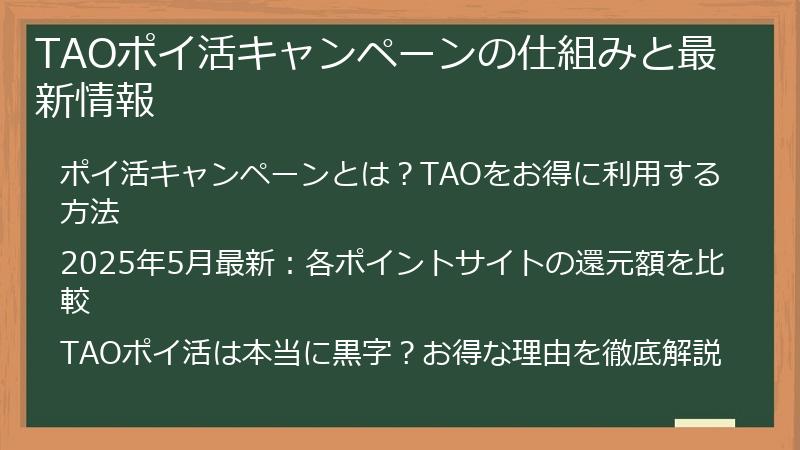 TAOポイ活キャンペーンの仕組みと最新情報

ポイ活キャンペーンとは？TAOをお得に利用する方法

2025年5月最新：各ポイントサイトの還元額を比較

TAOポイ活は本当に黒字？お得な理由を徹底解説